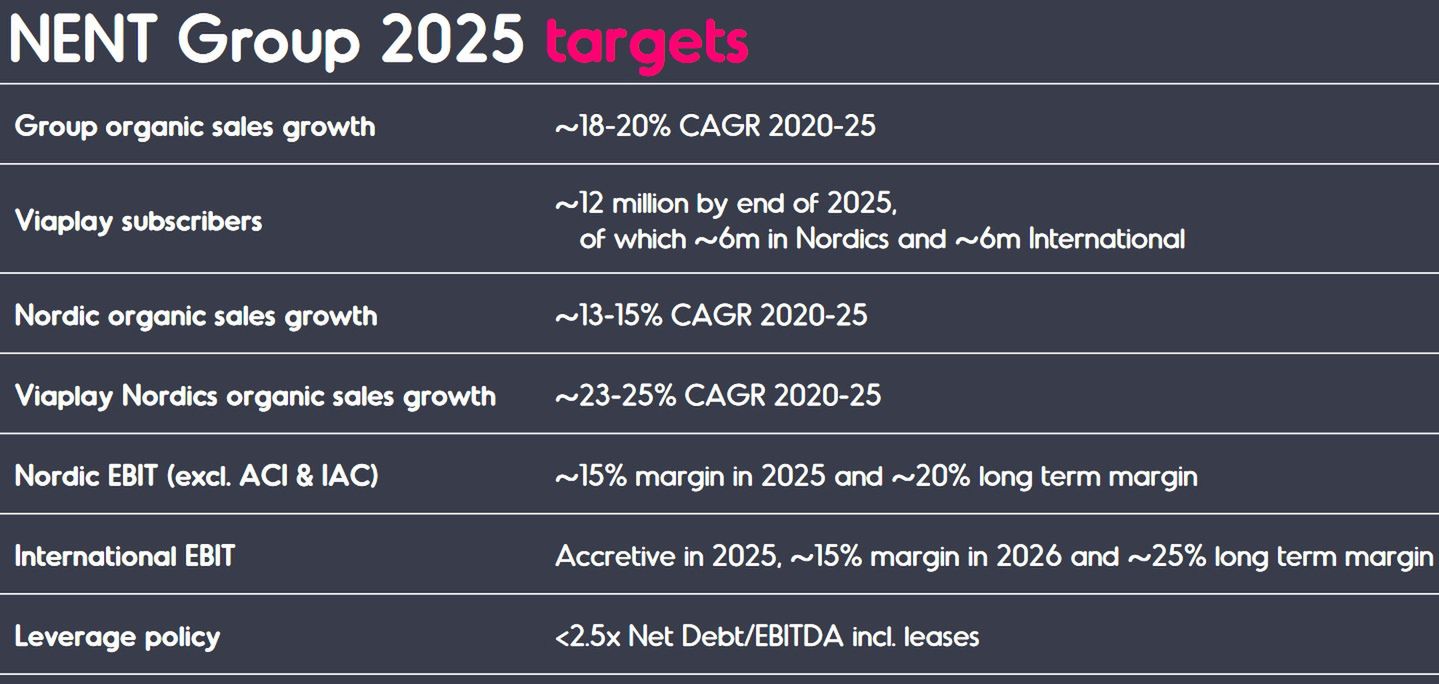 NENT Group 2025 targets

| | |
|---|---|
| Group organic sales growth | ~18-20% CAGR 2020-25 |
| Viaplay subscribers | ~12 million by end of 2025, of which ~6m in Nordics and ~6m International |
| Nordic organic sales growth | ~13-15% CAGR 2020-25 |
| Viaplay Nordics organic sales growth | ~23-25% CAGR 2020-25 |
| Nordic EBIT (excl. ACI & IAC) | ~15% margin in 2025 and ~20% long term margin |
| International EBIT | Accretive in 2025, ~15% margin in 2026 and ~25% long term margin |
| Leverage policy | <2.5x Net Debt/EBITDA incl. leases |